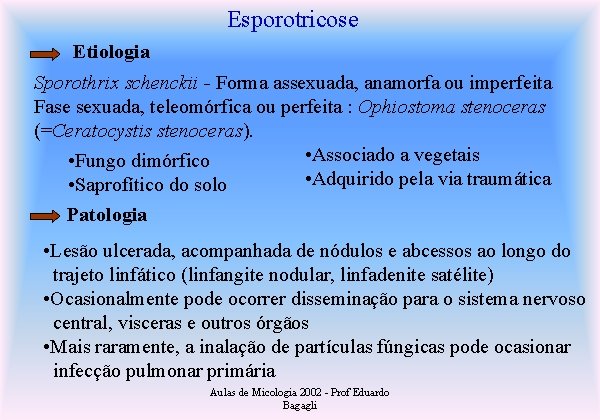 Esporotricose

Etiologia

Sporothrix schenckii - Forma assexuada, anamorfa ou imperfeita
Fase sexuada, teleomórfica ou perfeita : Ophiostoma stenoceras (=Ceratocystis stenoceras).

• Fungo dimórfico
• Saprofítico do solo

• Associado a vegetais
• Adquirido pela via traumática

Patologia

• Lesão ulcerada, acompanhada de nódulos e abcessos ao longo do trajeto linfático (linfangite nodular, linfadenite satélite)
• Ocasionalmente pode ocorrer disseminação para o sistema nervoso central, visceras e outros órgãos
• Mais raramente, a inalação de partículas fúngicas pode ocasionar infecção pulmonar primária

Aulas de Micologia 2002 - Prof Eduardo
Bagagli